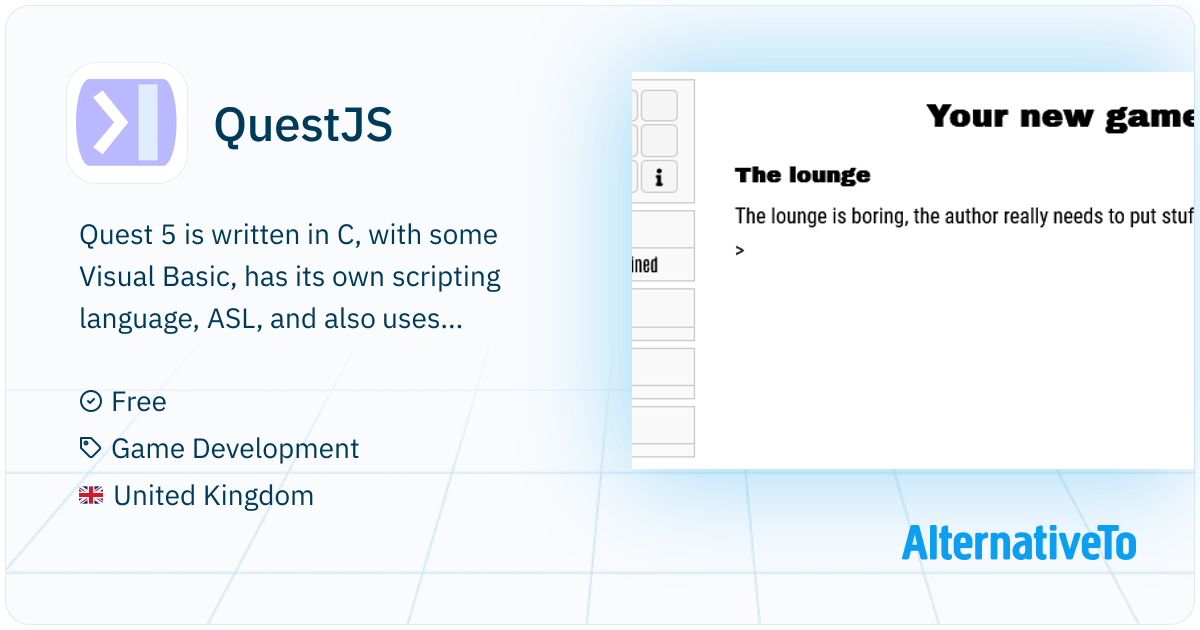 QuestJS

Quest 5 is written in C, with some Visual Basic, has its own scripting language, ASL, and also uses...

Free
Game Development
United Kingdom

i
ined

Your new game

The lounge

The lounge is boring, the author really needs to put stuf

>

AlternativeTo